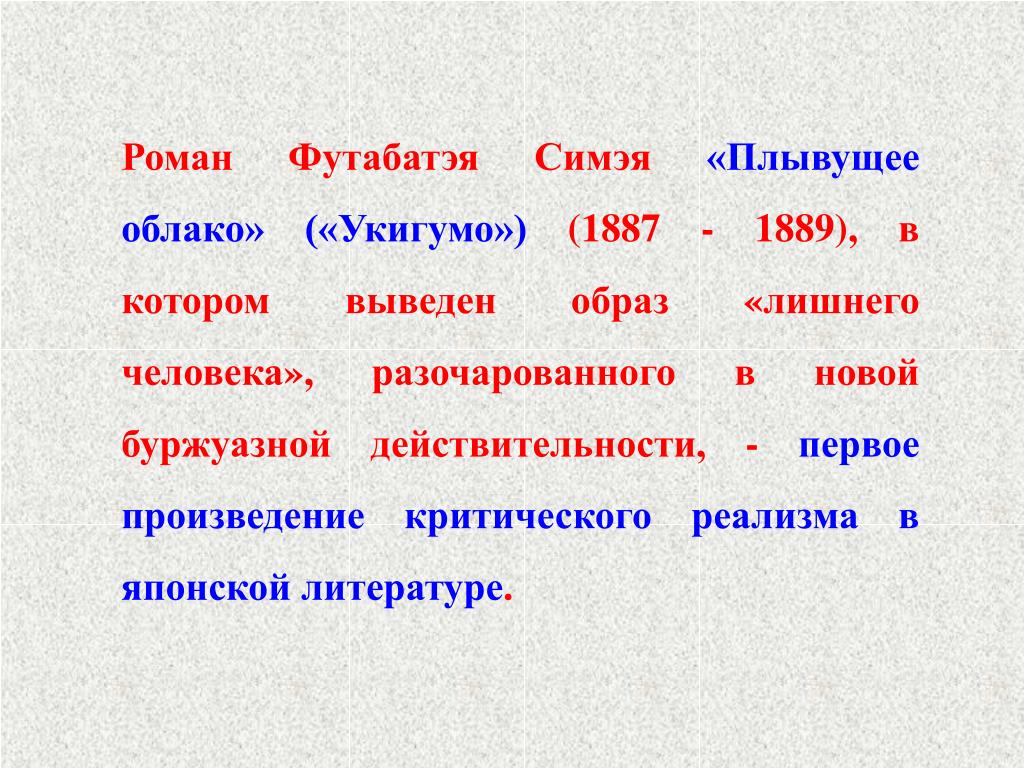 Роман Футабатэя Симэя «Плывущее облако» («Укигумо») (1887 - 1889), в котором выведен образ «лишнего человека», разочарованного в новой буржуазной действительности, - первое произведение критического реализма в японской литературе.